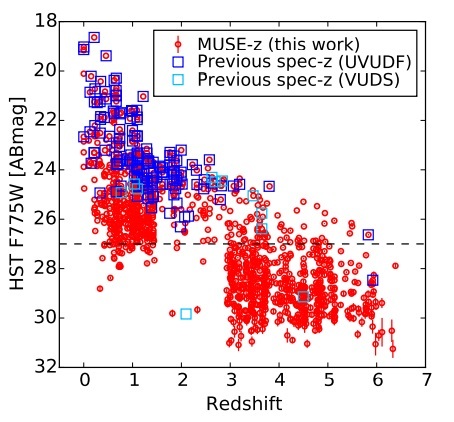 MUSE-z (this work)
Previous spec-z (UVUDF)
Previous spec-z (VUDS)

HST F775W [ABmag]

18
20
22
24
26
28
30
32

0
1
2
3
4
5
6
7

Redshift